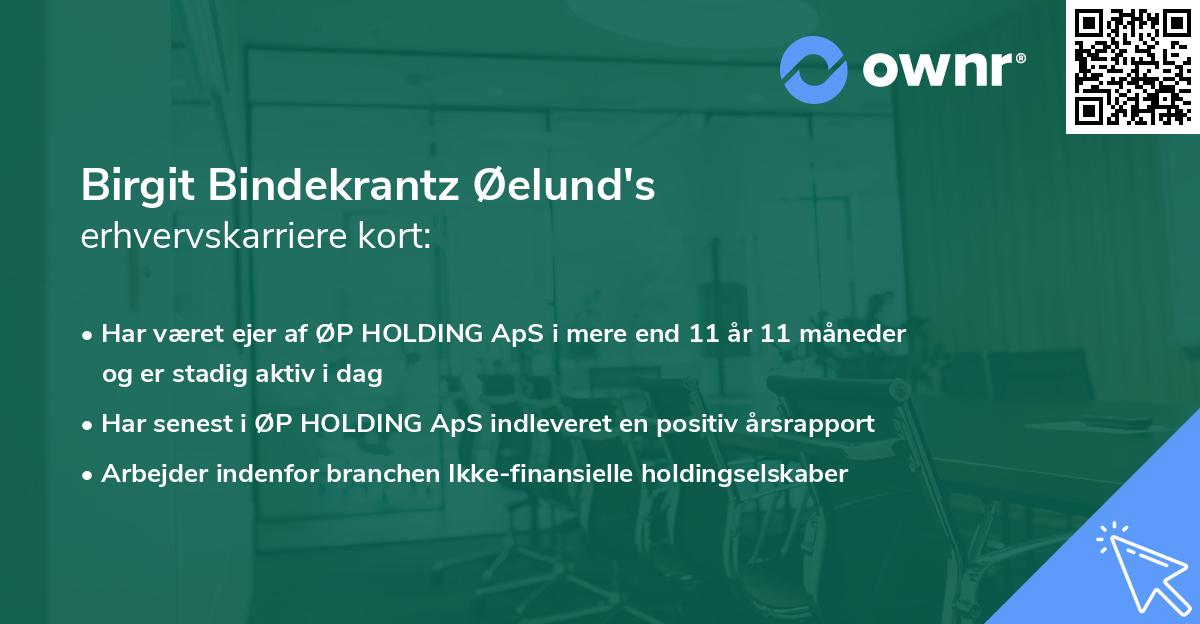 ownr®

Birgit Bindekrantz Øelund's
erhvervskarriere kort:

• Har været ejer af ØP HOLDING ApS i mere end 11 år 11 måneder og er stadig aktiv i dag
• Har senest i ØP HOLDING ApS indleveret en positiv årsrapport
• Arbejder indenfor branchen Ikke-finansielle holdingselskaber